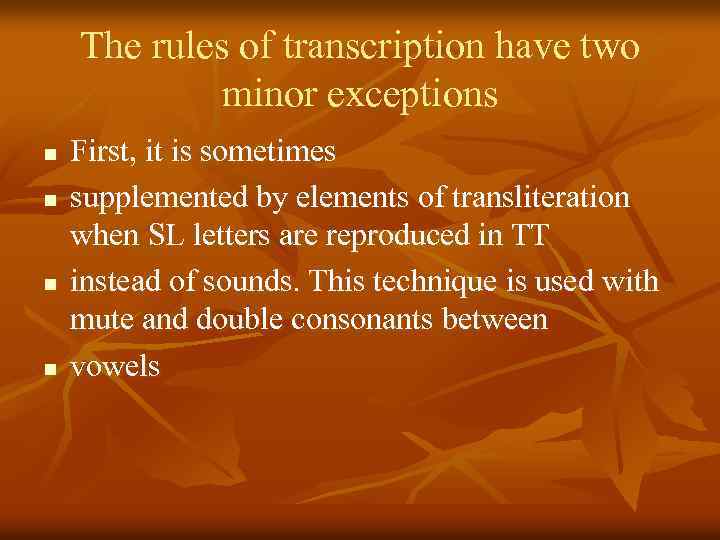 The rules of transcription have two minor exceptions

- First, it is sometimes
- supplemented by elements of transliteration when SL letters are reproduced in TT
- instead of sounds. This technique is used with mute and double consonants between
- vowels